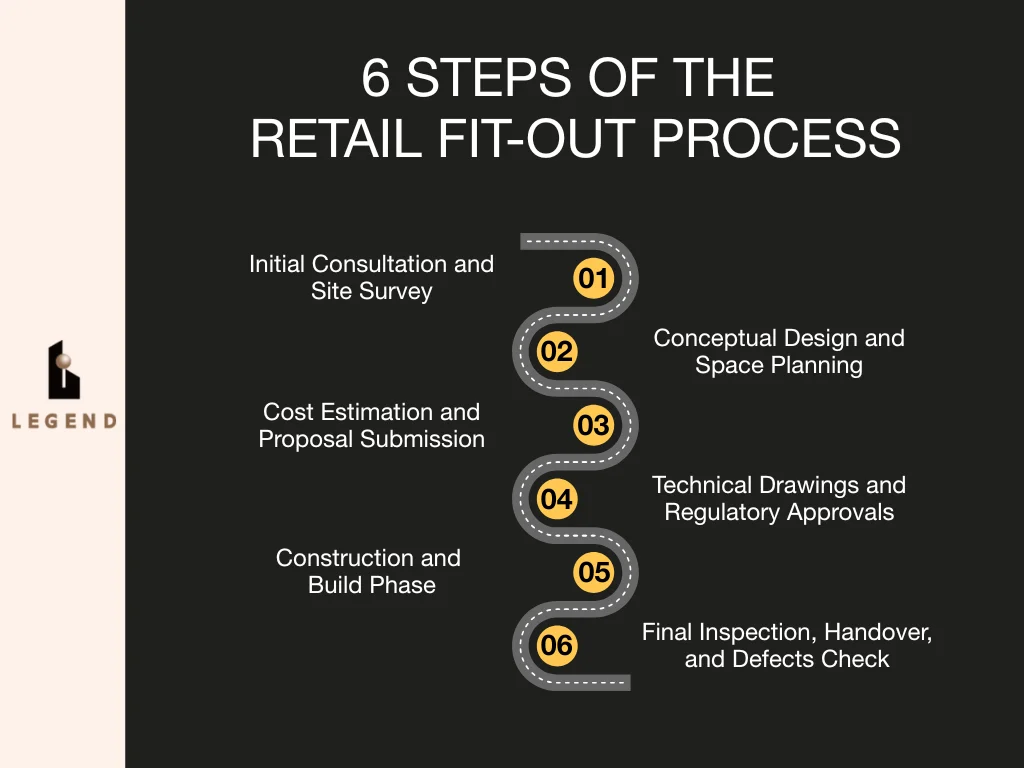 LEGEND

6 STEPS OF THE RETAIL FIT-OUT PROCESS

01
Initial Consultation and Site Survey

02
Conceptual Design and Space Planning

03
Cost Estimation and Proposal Submission

04
Technical Drawings and Regulatory Approvals

05
Construction and Build Phase

06
Final Inspection, Handover, and Defects Check